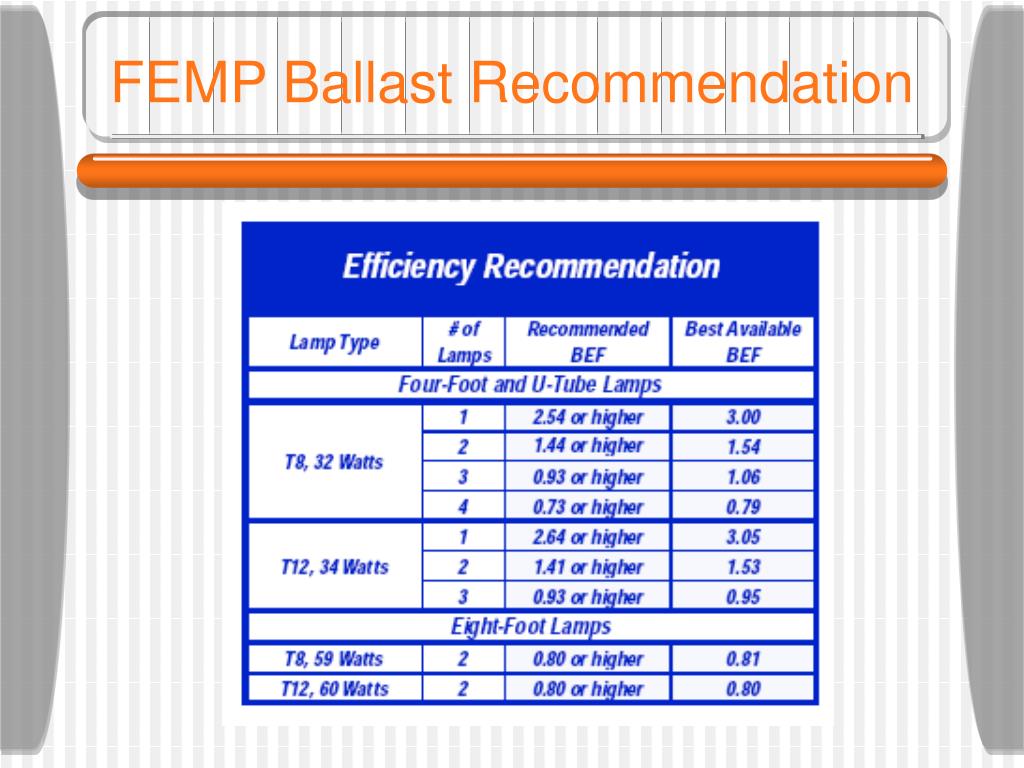 FEMP Ballast Recommendation

Efficiency Recommendation

| Lamp Type | # of Lamps | Recommended BEF | Best Available BEF |
|---|---|---|---|
| Four-Foot and U-Tube Lamps | | | |
| T8, 32 Watts | 1 | 2.54 or higher | 3.00 |
| | 2 | 1.44 or higher | 1.54 |
| | 3 | 0.93 or higher | 1.06 |
| | 4 | 0.73 or higher | 0.79 |
| T12, 34 Watts | 1 | 2.64 or higher | 3.05 |
| | 2 | 1.41 or higher | 1.53 |
| | 3 | 0.93 or higher | 0.95 |
| Eight-Foot Lamps | | | |
| T8, 59 Watts | 2 | 0.80 or higher | 0.81 |
| T12, 60 Watts | 2 | 0.80 or higher | 0.80 |